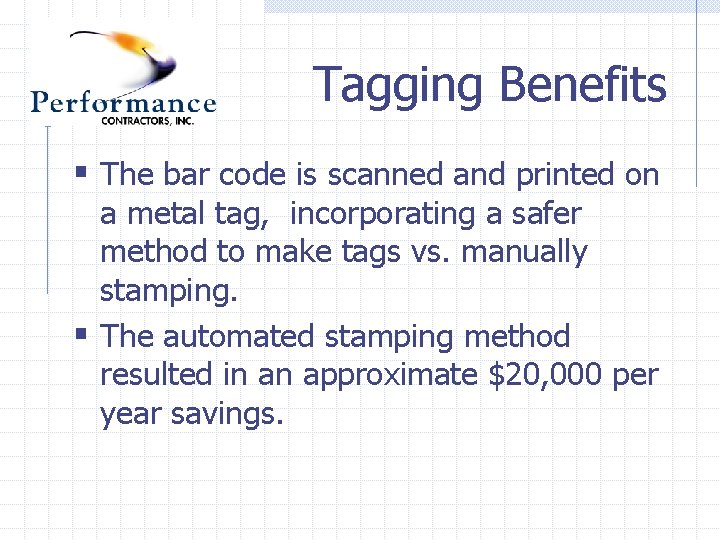 Performance
CONTRACTORS, INC.

Tagging Benefits

▪ The bar code is scanned and printed on a metal tag,  incorporating a safer method to make tags vs. manually stamping.

▪ The automated stamping method resulted in an approximate \$20,000 per year savings.